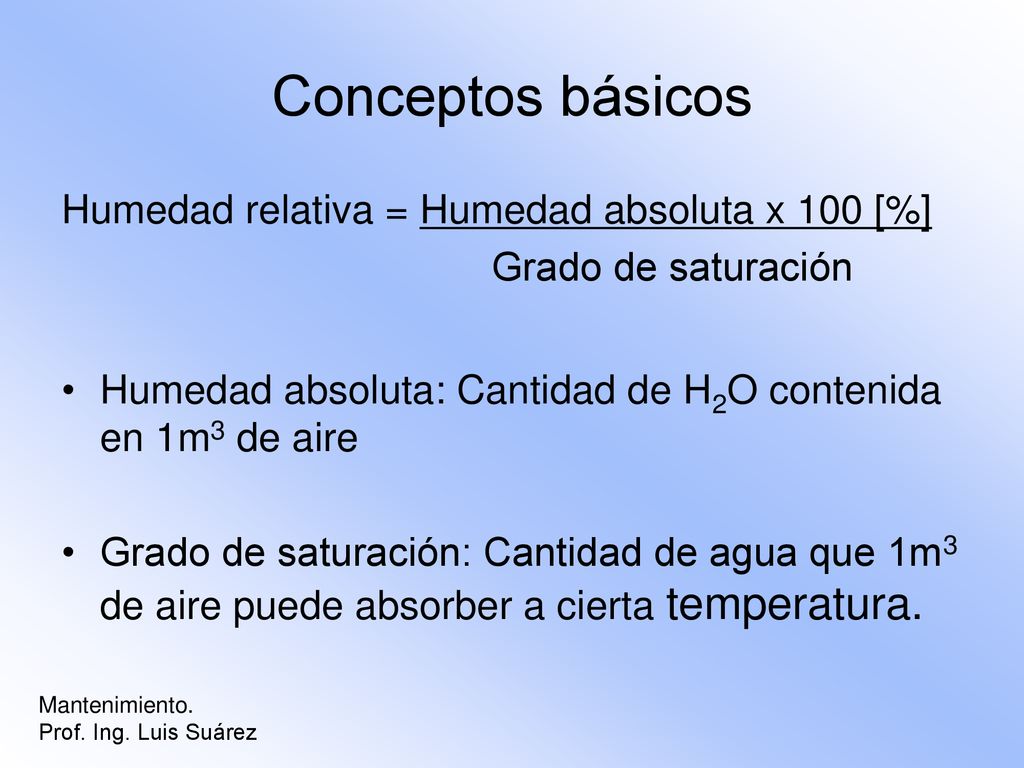 Conceptos básicos

Humedad relativa = Humedad absoluta x 100 [%]
Grado de saturación

• Humedad absoluta: Cantidad de $H_2O$ contenida en $1m^3$ de aire

• Grado de saturación: Cantidad de agua que $1m^3$ de aire puede absorber a cierta temperatura.

Mantenimiento.
Prof. Ing. Luis Suárez